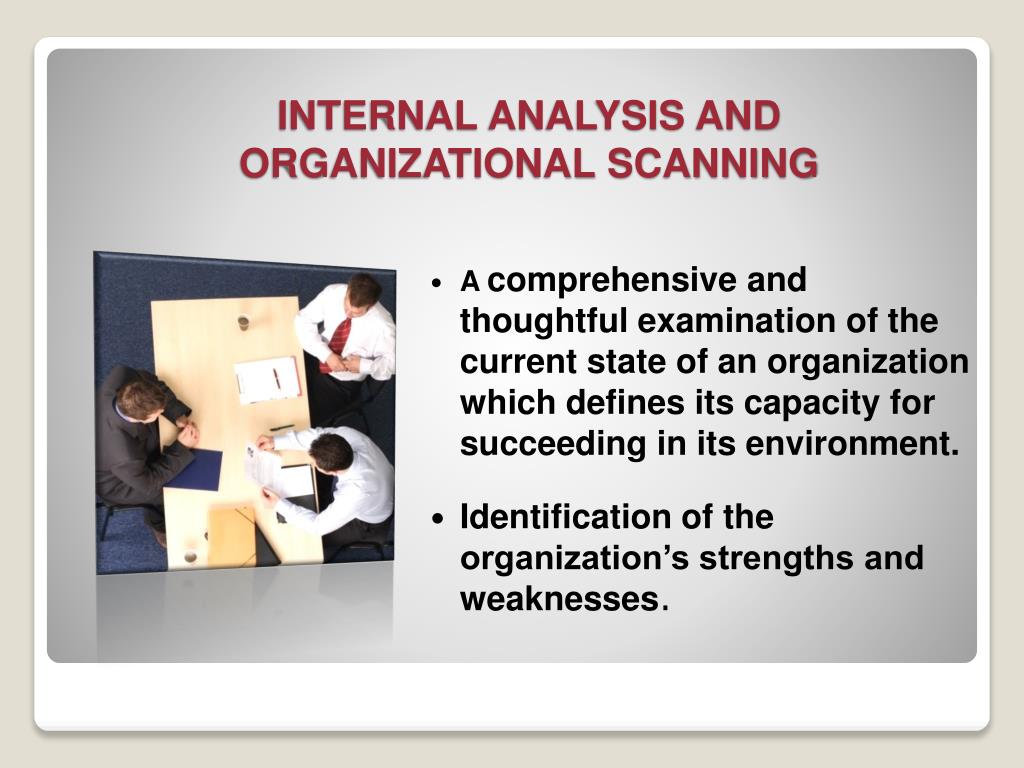 INTERNAL ANALYSIS AND ORGANIZATIONAL SCANNING

• A comprehensive and thoughtful examination of the current state of an organization which defines its capacity for succeeding in its environment.

• Identification of the organization's strengths and weaknesses.